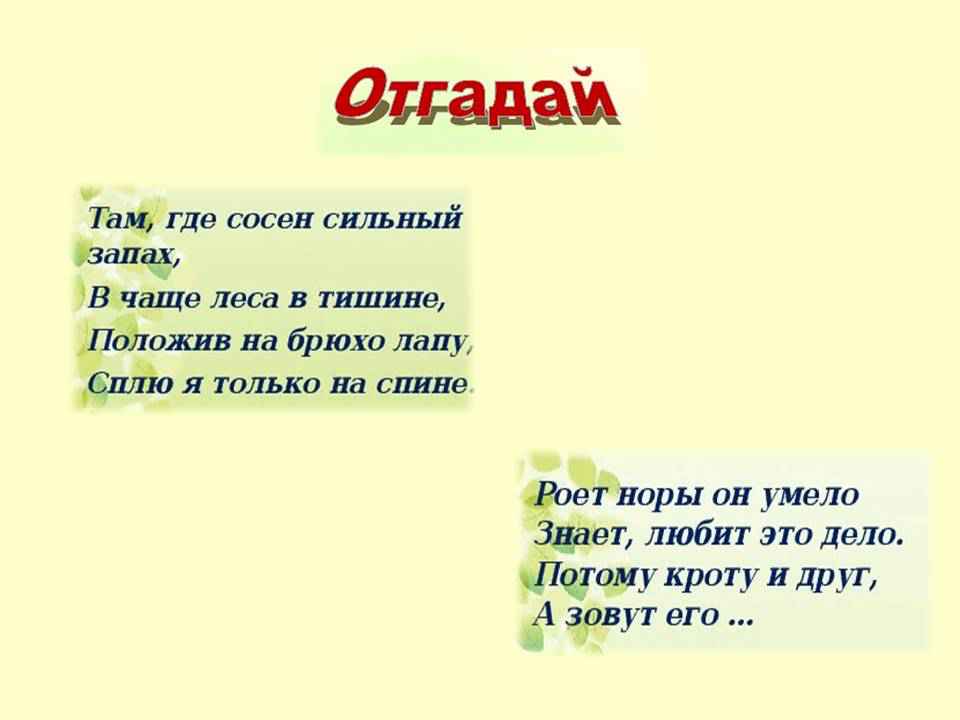 Отгадай

Там, где сосен сильный запах,
В чаще леса в тишине,
Положив на брюхо лапу,
Сплю я только на спине.

Роет норы он умело
Знает, любит это дело.
Потому кроту и друг,
А зовут его ...